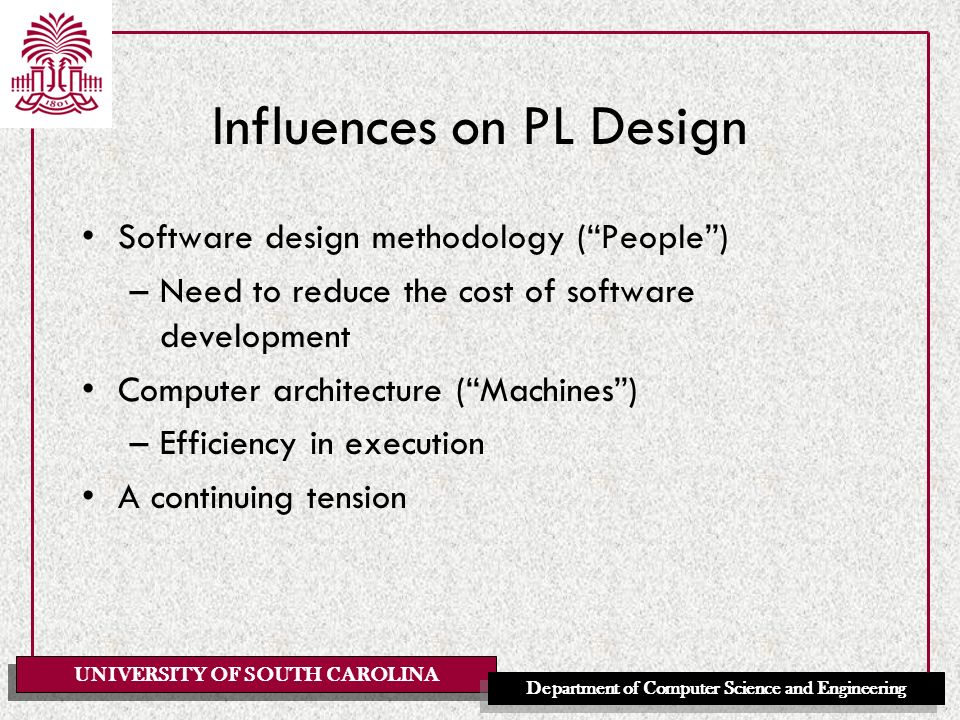 1801

Influences on PL Design

• Software design methodology (“People”)
– Need to reduce the cost of software development
• Computer architecture (“Machines”)
– Efficiency in execution
• A continuing tension

UNIVERSITY OF SOUTH CAROLINA

Department of Computer Science and Engineering